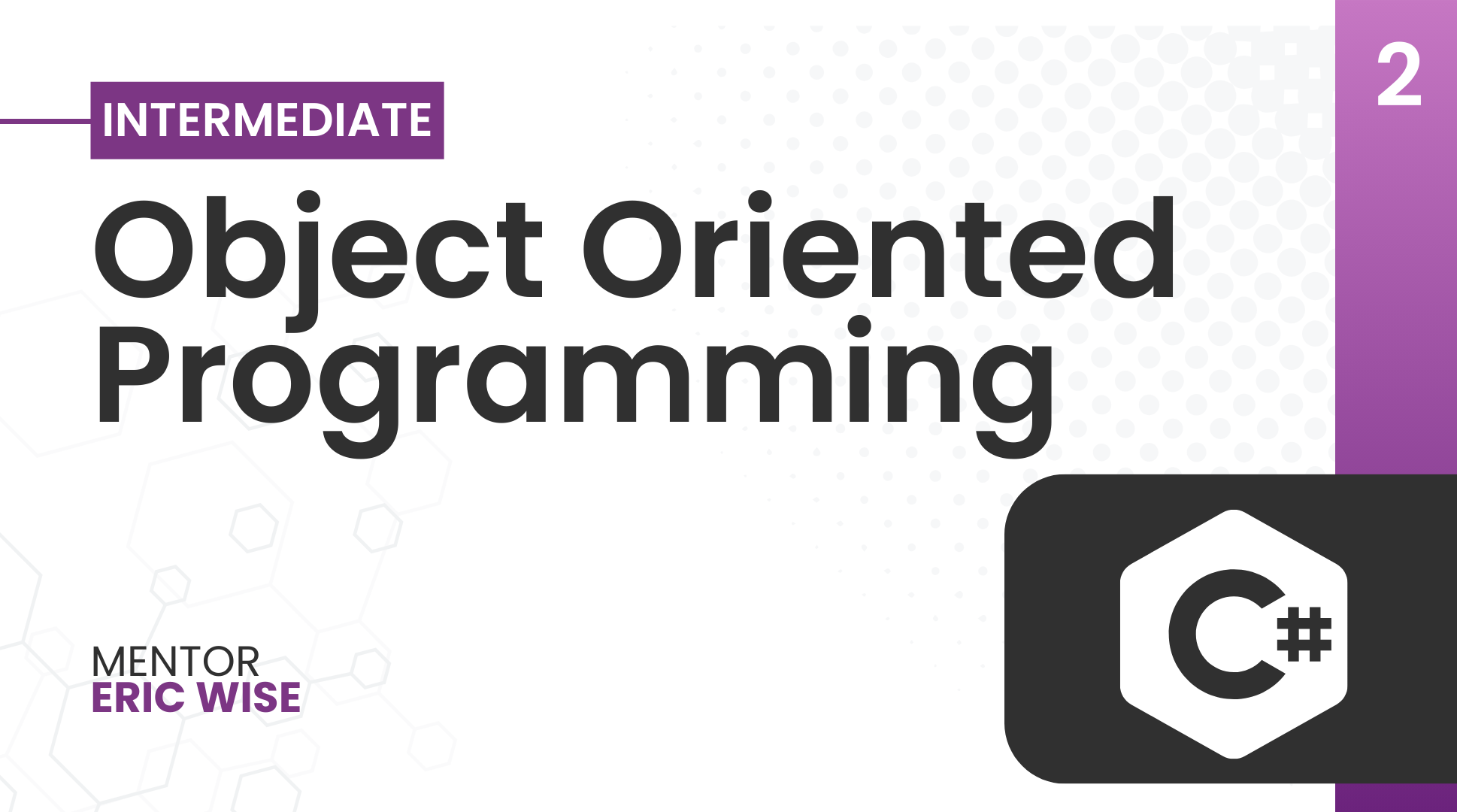 2

INTERMEDIATE

Object Oriented Programming

MENTOR
ERIC WISE

C#